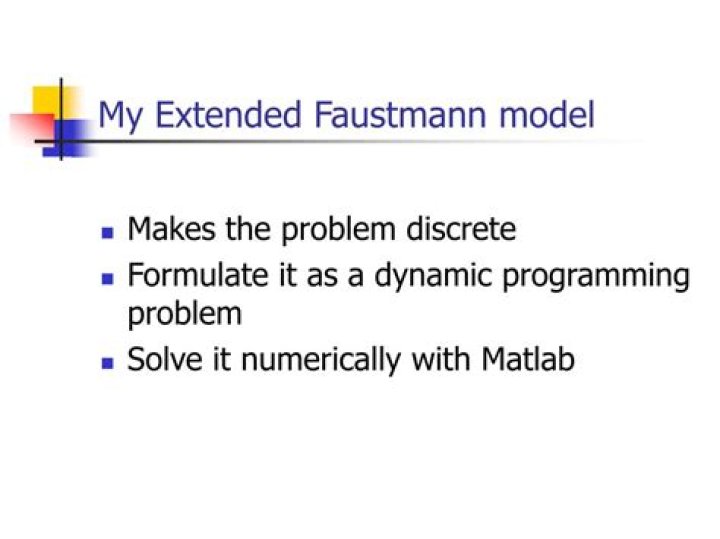 My Extended Faustmann model

- Makes the problem discrete
- Formulate it as a dynamic programming problem
- Solve it numerically with Matlab